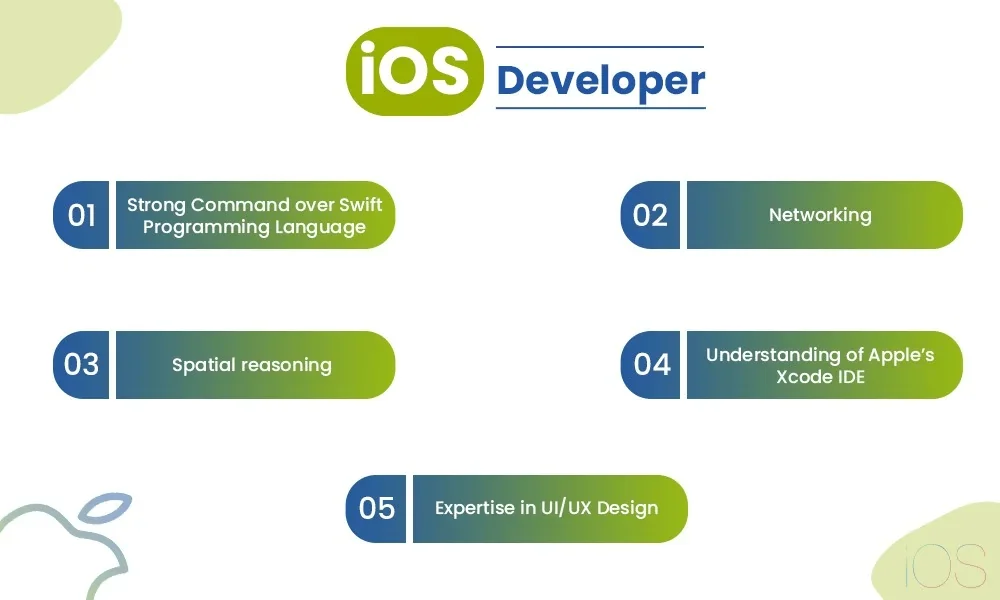 iOS Developer

01 Strong Command over Swift Programming Language

02 Networking

03 Spatial reasoning

04 Understanding of Apple's Xcode IDE

05 Expertise in UI/UX Design

iOS